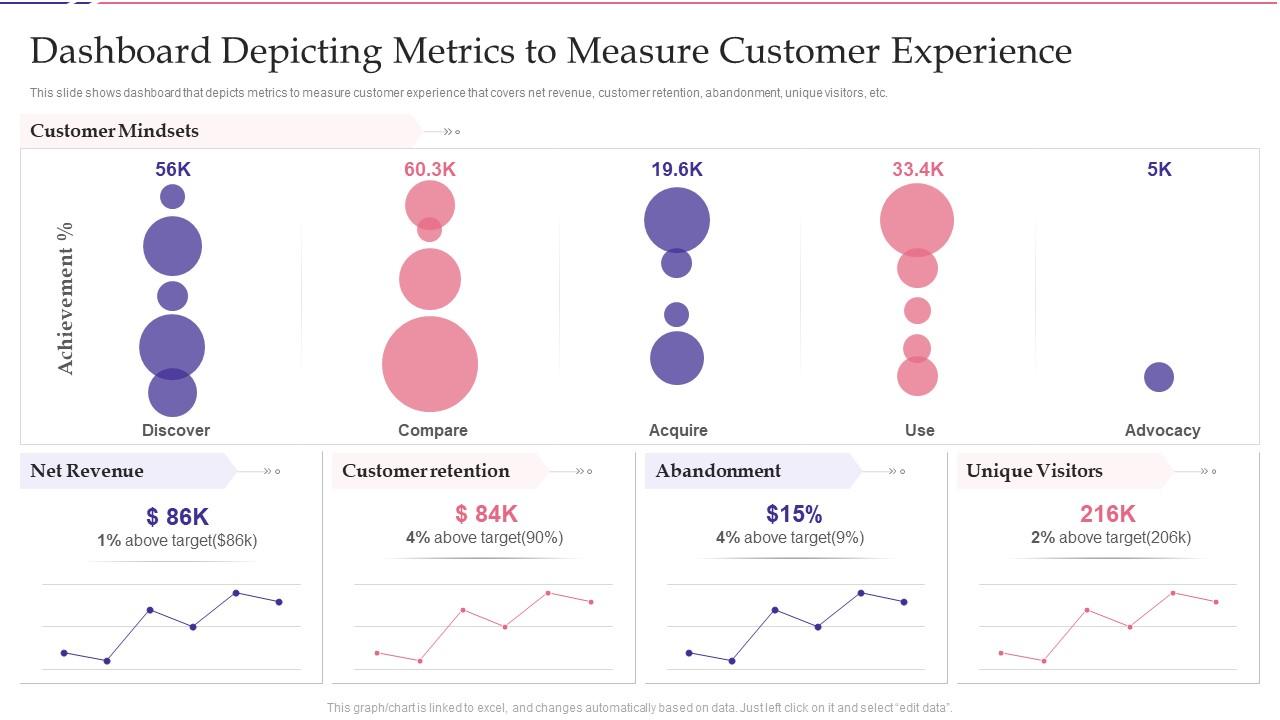 Dashboard Depicting Metrics to Measure Customer Experience

This slide shows dashboard that depicts metrics to measure customer experience that covers net revenue, customer retention, abandonment, unique visitors, etc.

Customer Mindsets

Achievement %

56K
60.3K
19.6K
33.4K
5K

Discover
Compare
Acquire
Use
Advocacy

Net Revenue

$ 86K
1% above target($86k)

Customer retention

$ 84K
4% above target(90%)

Abandonment

$15%
4% above target(9%)

Unique Visitors

216K
2% above target(206k)

This graph/chart is linked to excel, and changes automatically based on data. Just left click on it and select "edit data".